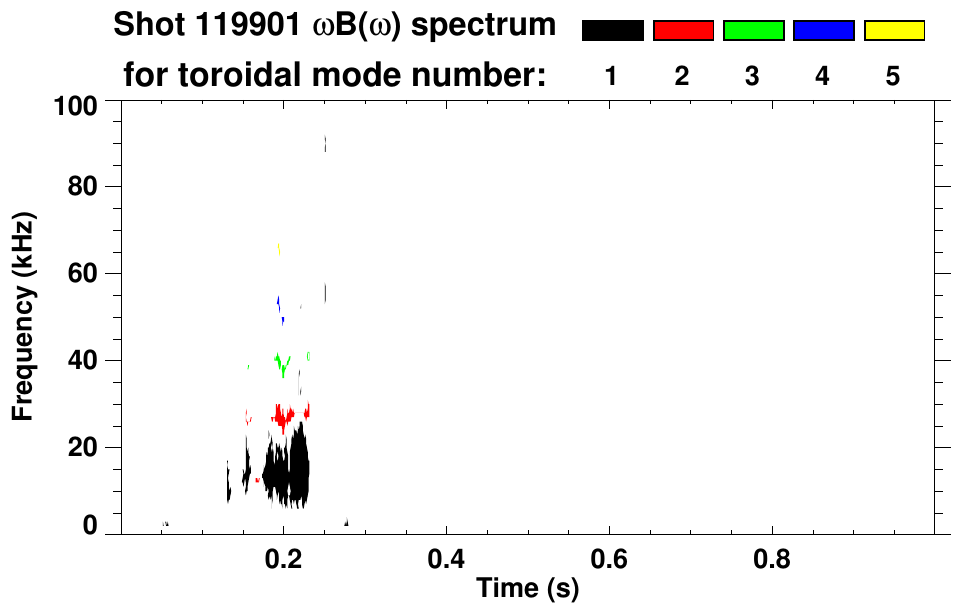 Shot 119901 $\omega B(\omega)$ spectrum
for toroidal mode number: 1 2 3 4 5

100
80
60
40
20
0

Frequency (kHz)

0.2 0.4 0.6 0.8

Time (s)